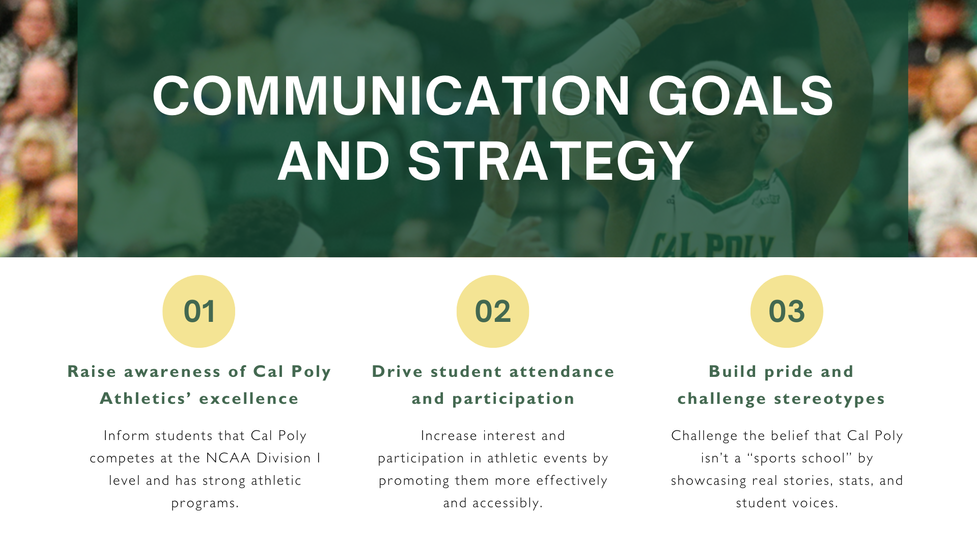 COMMUNICATION GOALS AND STRATEGY

CAL POLY

01

Raise awareness of Cal Poly Athletics' excellence

Inform students that Cal Poly competes at the NCAA Division I level and has strong athletic programs.

02

Drive student attendance and participation

Increase interest and participation in athletic events by promoting them more effectively and accessibly.

03

Build pride and challenge stereotypes

Challenge the belief that Cal Poly isn't a "sports school" by showcasing real stories, stats, and student voices.